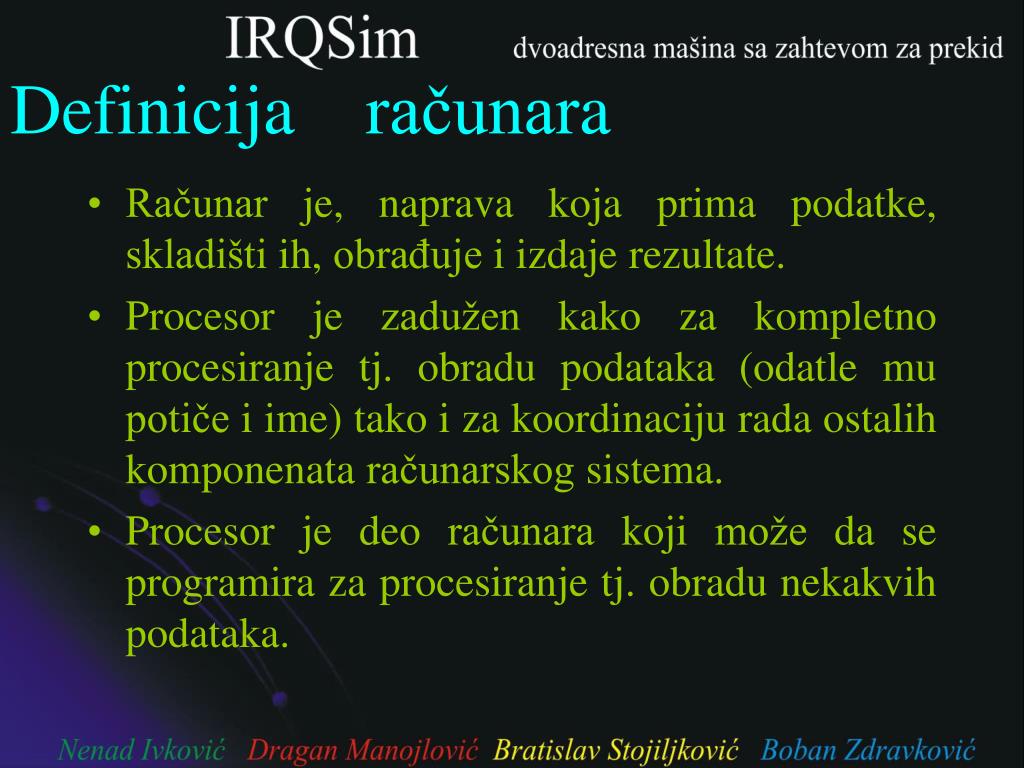 IRQSim dvoadresna mašina sa zahtevom za prekid

Definicija računara

• Računar je, naprava koja prima podatke, skladišti ih, obrađuje i izdaje rezultate.

• Procesor je zadužen kako za kompletno procesiranje tj. obradu podataka (odatle mu potiče i ime) tako i za koordinaciju rada ostalih komponenata računarskog sistema.

• Procesor je deo računara koji može da se programira za procesiranje tj. obradu nekakvih podataka.

Nenad Ivković Dragan Manojlović Bratislav Stojiljković Boban Zdravković